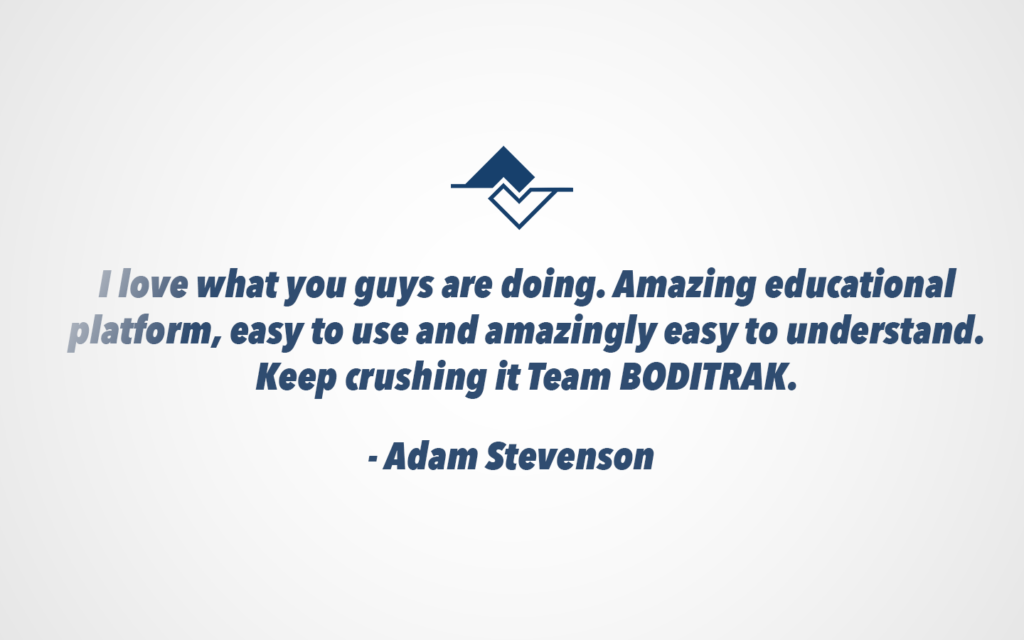 I love what you guys are doing. Amazing educational platform, easy to use and amazingly easy to understand. Keep crushing it Team BODITRAK.

- Adam Stevenson